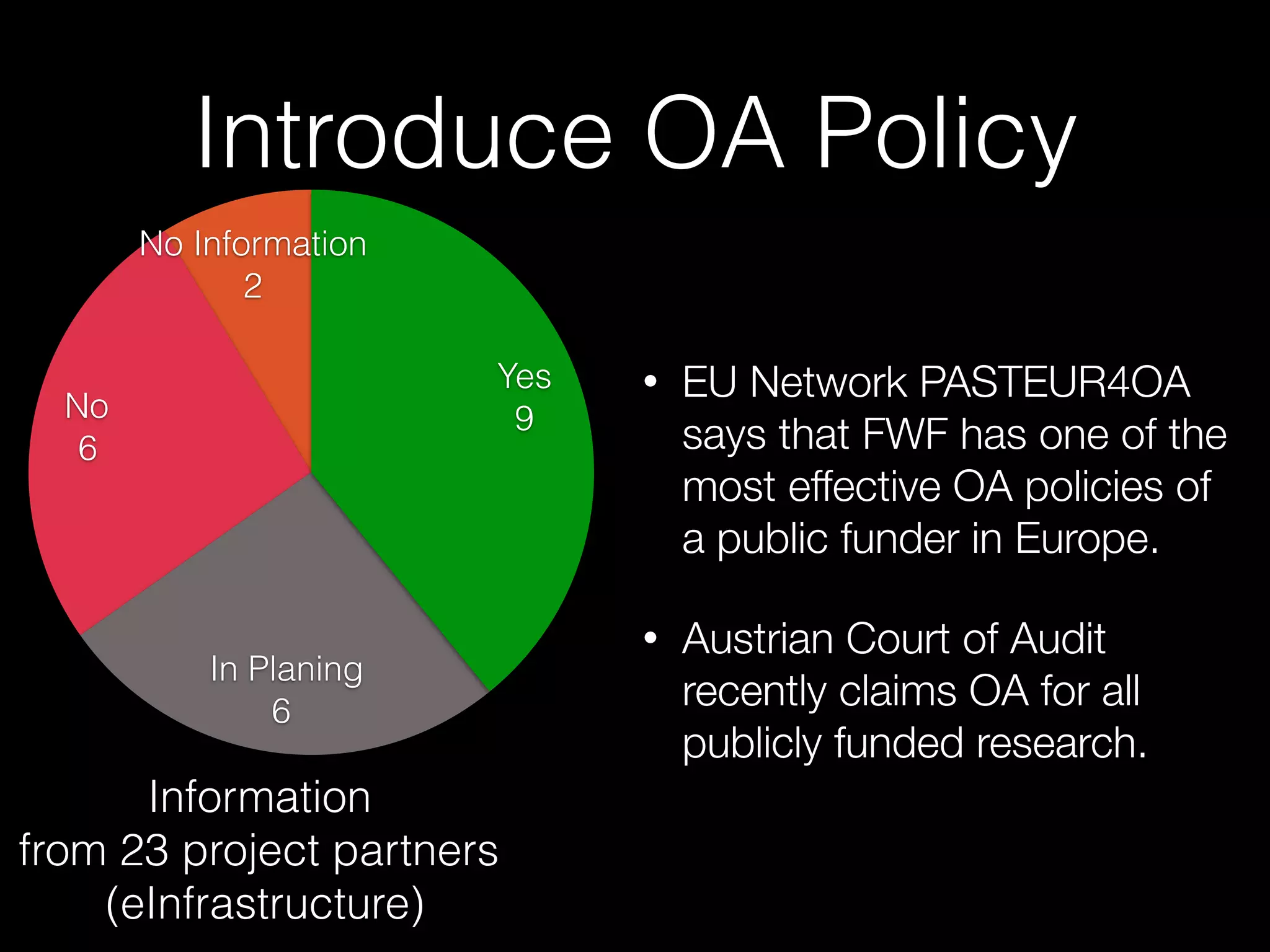 Introduce OA Policy

No Information
2

Yes
9

No
6

In Planing
6

Information
from 23 project partners
(eInfrastructure)

• EU Network PASTEUR4OA says that FWF has one of the most effective OA policies of a public funder in Europe.

• Austrian Court of Audit recently claims OA for all publicly funded research.